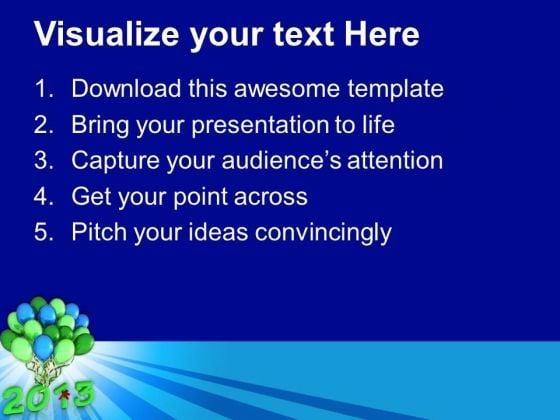 Visualize your text Here

1. Download this awesome template
2. Bring your presentation to life
3. Capture your audience's attention
4. Get your point across
5. Pitch your ideas convincingly

2013